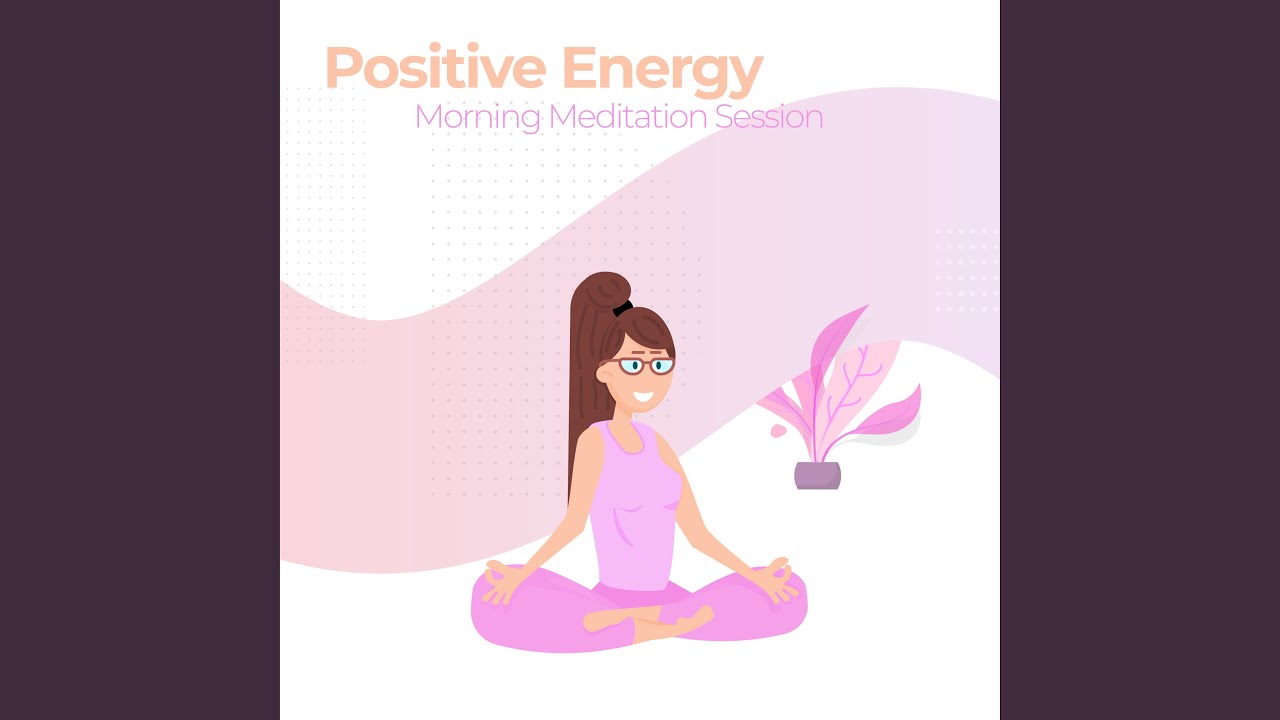 Positive Energy
Morning Meditation Session